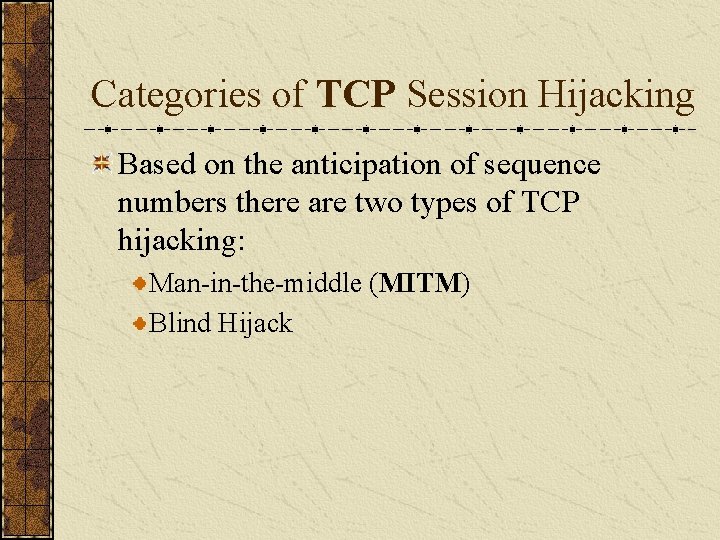 Categories of TCP Session Hijacking

Based on the anticipation of sequence numbers there are two types of TCP hijacking:

Man-in-the-middle (MITM)

Blind Hijack